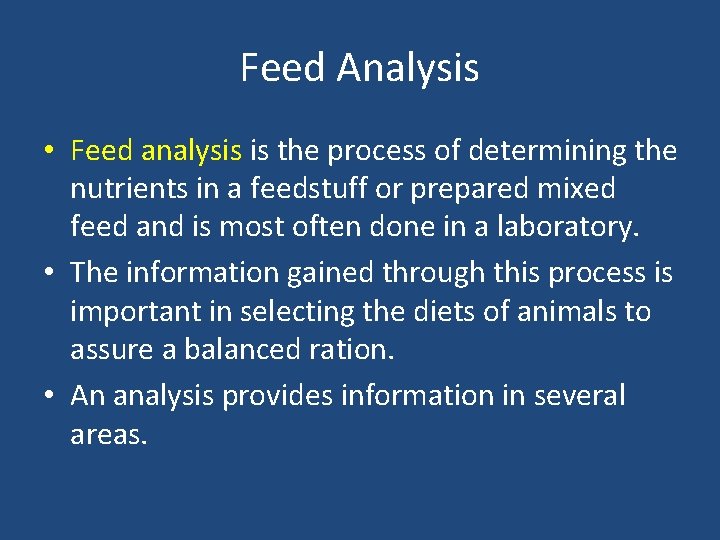 Feed Analysis

• Feed analysis is the process of determining the nutrients in a feedstuff or prepared mixed feed and is most often done in a laboratory.
• The information gained through this process is important in selecting the diets of animals to assure a balanced ration.
• An analysis provides information in several areas.